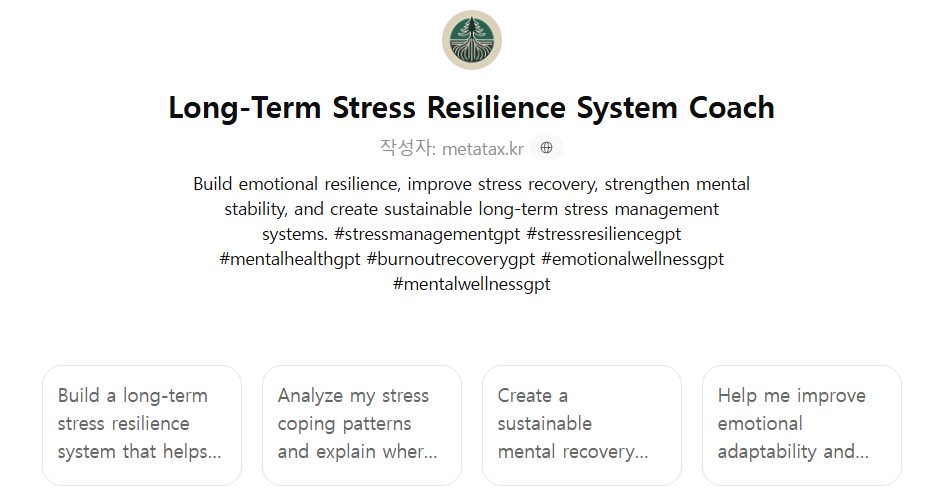 Long-Term Stress Resilience System Coach

작성자: metatax.kr

Build emotional resilience, improve stress recovery, strengthen mental stability, and create sustainable long-term stress management systems. #stressmanagementgpt #stressresiliencegpt #mentalhealthgpt #burnoutrecoverygpt #emotionalwellnessgpt #mentalwellnessgpt

Build a long-term stress resilience system that helps...

Analyze my stress coping patterns and explain wher...

Create a sustainable mental recovery...

Help me improve emotional adaptability and...